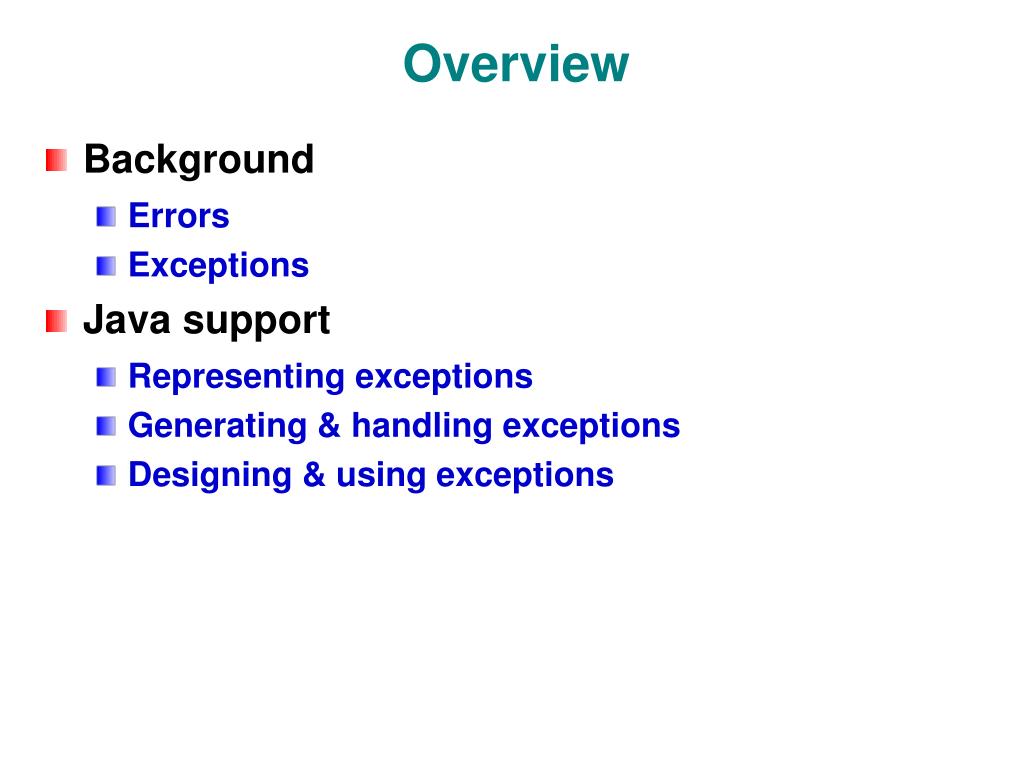 Overview

Background

Errors

Exceptions

Java support

Representing exceptions

Generating & handling exceptions

Designing & using exceptions